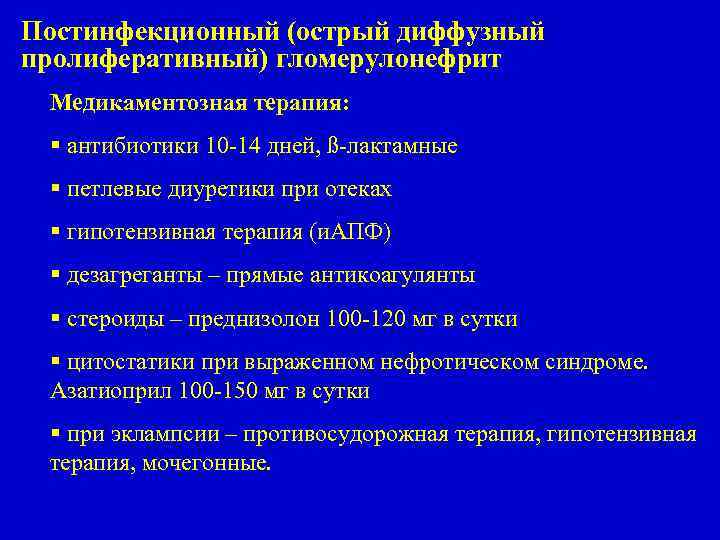 Постинфекционный (острый диффузный пролиферативный) гломерулонефрит

Медикаментозная терапия:

▪ антибиотики 10-14 дней, ß-лактамные

▪ петлевые диуретики при отеках

▪ гипотензивная терапия (иАПФ)

▪ дезагреганты – прямые антикоагулянты

▪ стероиды – преднизолон 100-120 мг в сутки

▪ цитостатики при выраженном нефротическом синдроме. Азатиоприл 100-150 мг в сутки

▪ при эклампсии – противосудорожная терапия, гипотензивная терапия, мочегонные.